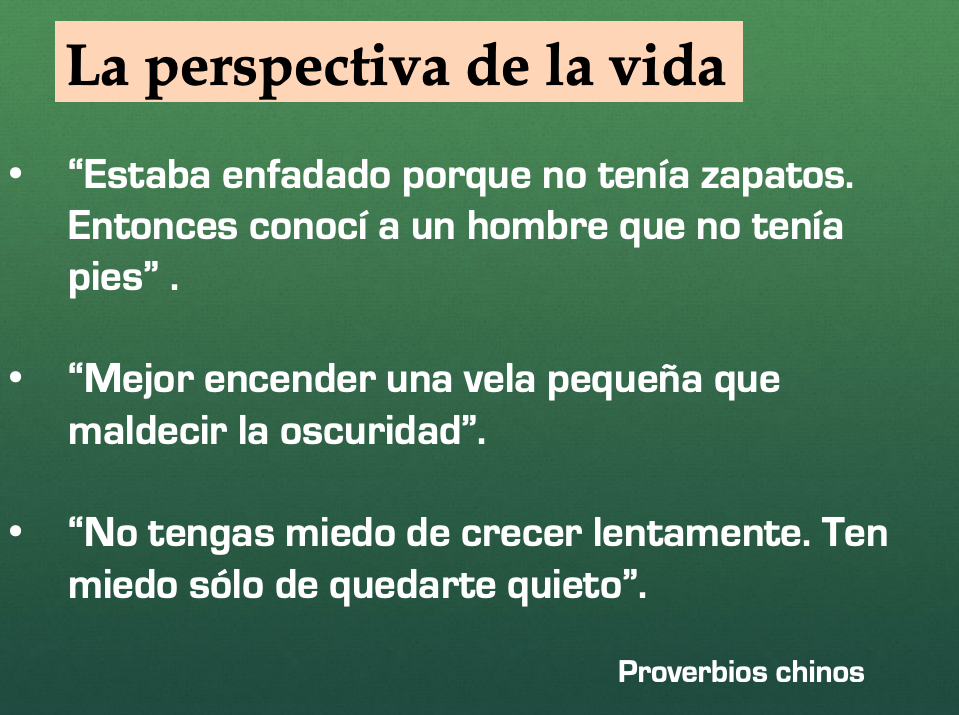 La perspectiva de la vida

• “Estaba enfadado porque no tenía zapatos. Entonces conocí a un hombre que no tenía pies” .

• “Mejor encender una vela pequeña que maldecir la oscuridad”.

• “No tengas miedo de crecer lentamente. Ten miedo sólo de quedarte quieto”.

Proverbios chinos